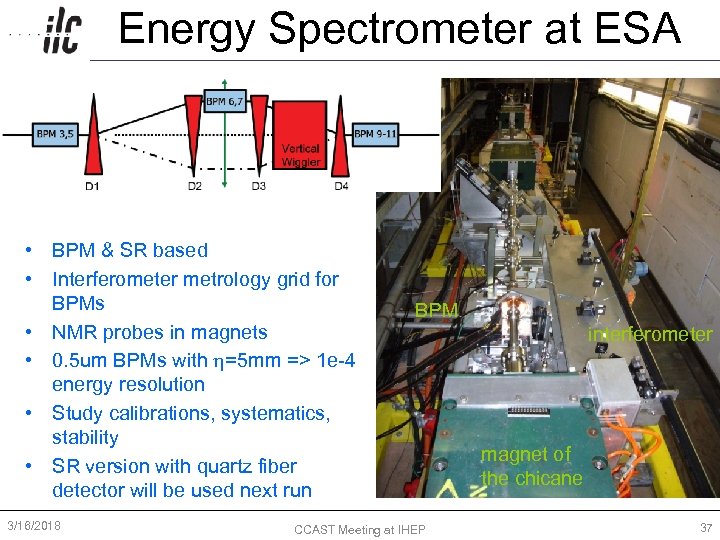 ilc

Energy Spectrometer at ESA

BPM 3,5

D1

BPM 6,7

D2

D3

Vertical Wiggler

D4

BPM 9-11

• BPM & SR based
• Interferometer metrology grid for BPMs
• NMR probes in magnets
• 0.5um BPMs with $\eta$=5mm => 1e-4 energy resolution
• Study calibrations, systematics, stability
• SR version with quartz fiber detector will be used next run

BPM

interferometer

magnet of the chicane

3/16/2018

CCAST Meeting at IHEP

37